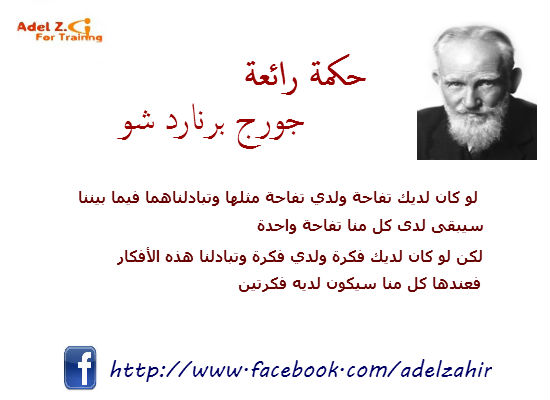 Adel Z.
For Training

حكمة رائعة
جورج برنارد شو

لو كان لديك تفاحة ولدي تفاحة مثلها وتبادلناهما فيما بيننا
سيبقى لدى كل منا تفاحة واحدة

لكن لو كان لديك فكرة ولدي فكرة وتبادلنا هذه الأفكار
فعندها كل منا سيكون لديه فكرتين

f

http://www.facebook.com/adelzahir